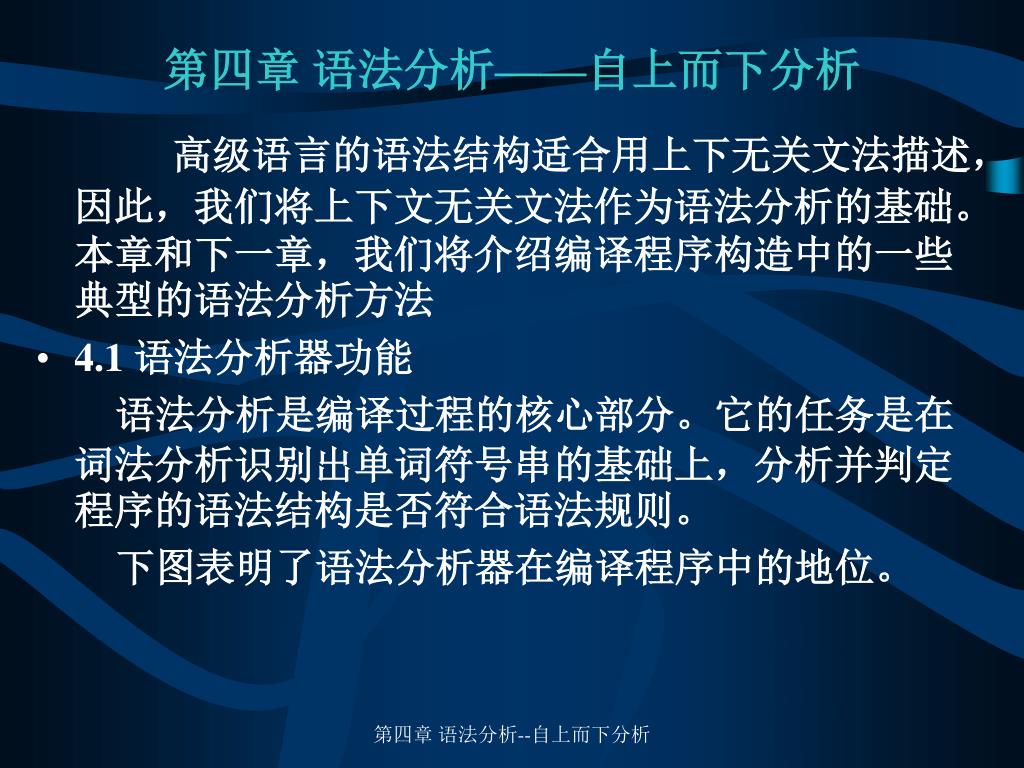 第四章 语法分析——自上而下分析

高级语言的语法结构适合用上下无关文法描述，因此，我们将上下文无关文法作为语法分析的基础。本章和下一章，我们将介绍编译程序构造中的一些典型的语法分析方法

• 4.1 语法分析器功能

语法分析是编译过程的核心部分。它的任务是在词法分析识别出单词符号串的基础上，分析并判定程序的语法结构是否符合语法规则。

下图表明了语法分析器在编译程序中的地位。

第四章 语法分析--自上而下分析